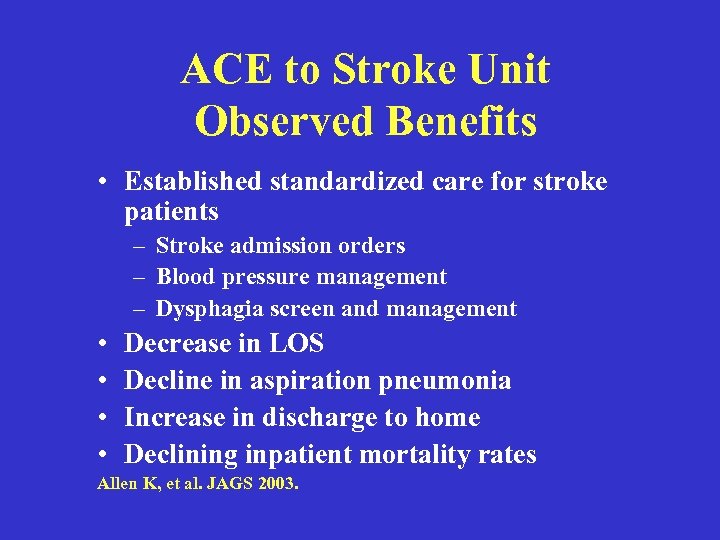 ACE to Stroke Unit
Observed Benefits

• Established standardized care for stroke patients
  – Stroke admission orders
  – Blood pressure management
  – Dysphagia screen and management
• Decrease in LOS
• Decline in aspiration pneumonia
• Increase in discharge to home
• Declining inpatient mortality rates

Allen K, et al. JAGS 2003.